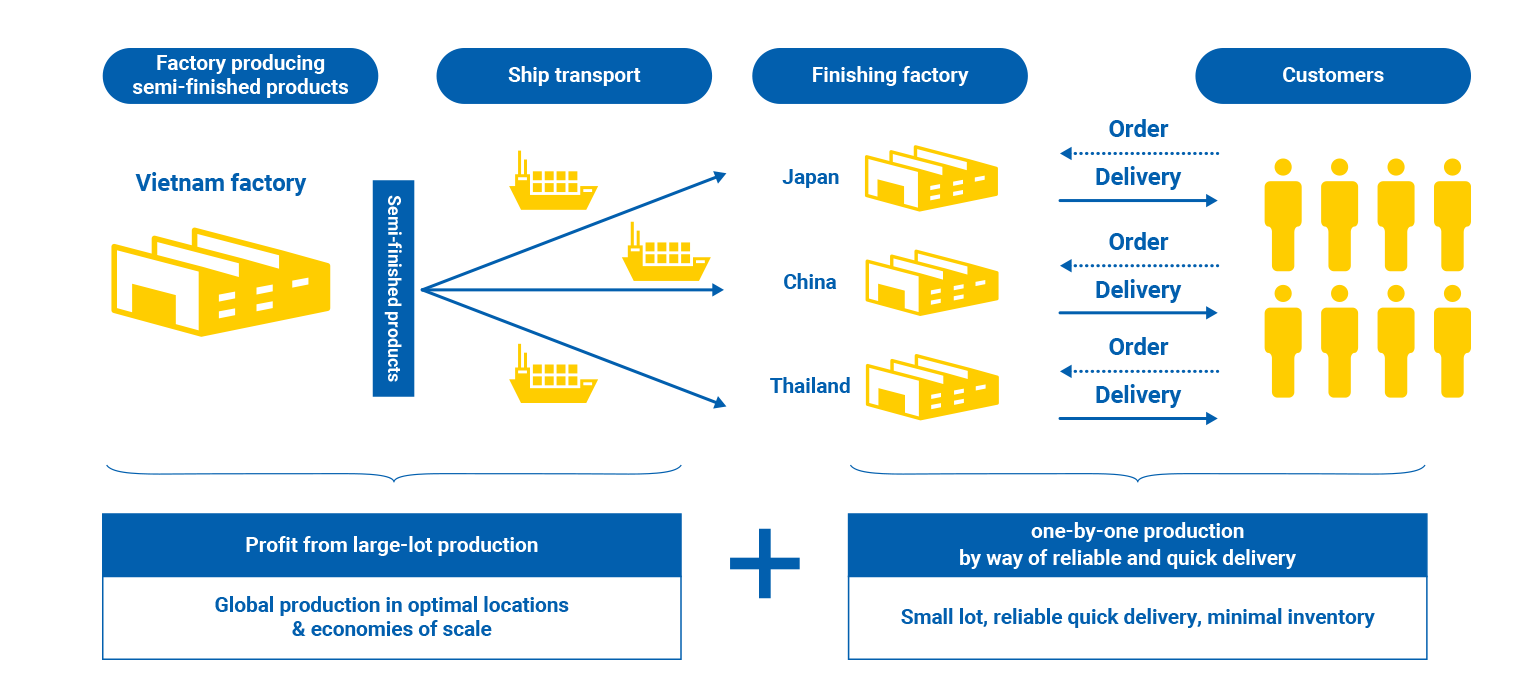 Factory producing semi-finished products

Ship transport

Finishing factory

Customers

Vietnam factory

Semi-finished products

Japan

China

Thailand

Order

Delivery

Order

Delivery

Order

Delivery

Profit from large-lot production

Global production in optimal locations & economies of scale

+

one-by-one production by way of reliable and quick delivery

Small lot, reliable quick delivery, minimal inventory